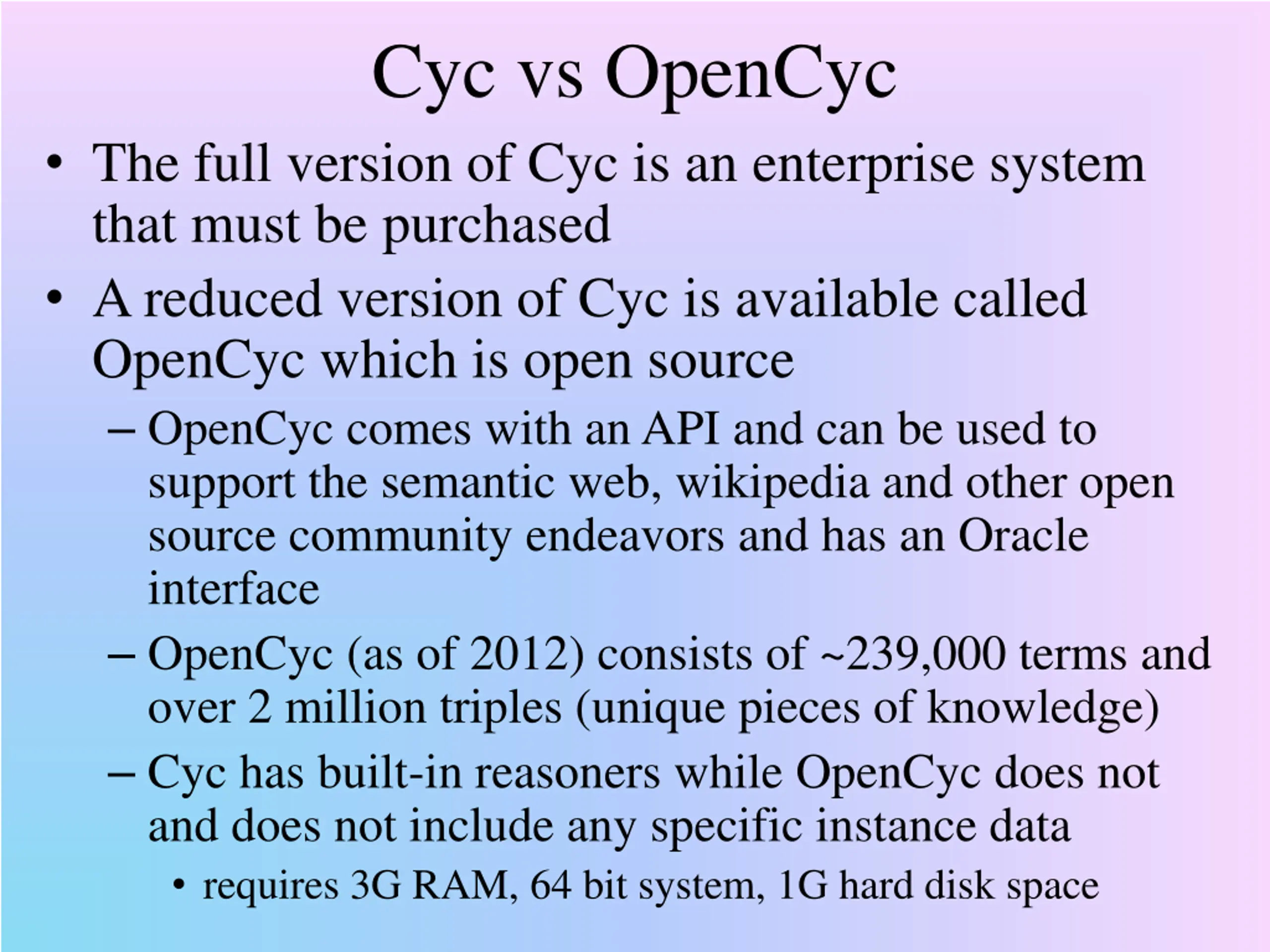 Cyc vs OpenCyc

• The full version of Cyc is an enterprise system that must be purchased

• A reduced version of Cyc is available called OpenCyc which is open source

– OpenCyc comes with an API and can be used to support the semantic web, wikipedia and other open source community endeavors and has an Oracle interface

– OpenCyc (as of 2012) consists of ~239,000 terms and over 2 million triples (unique pieces of knowledge)

– Cyc has built-in reasoners while OpenCyc does not and does not include any specific instance data

• requires 3G RAM, 64 bit system, 1G hard disk space